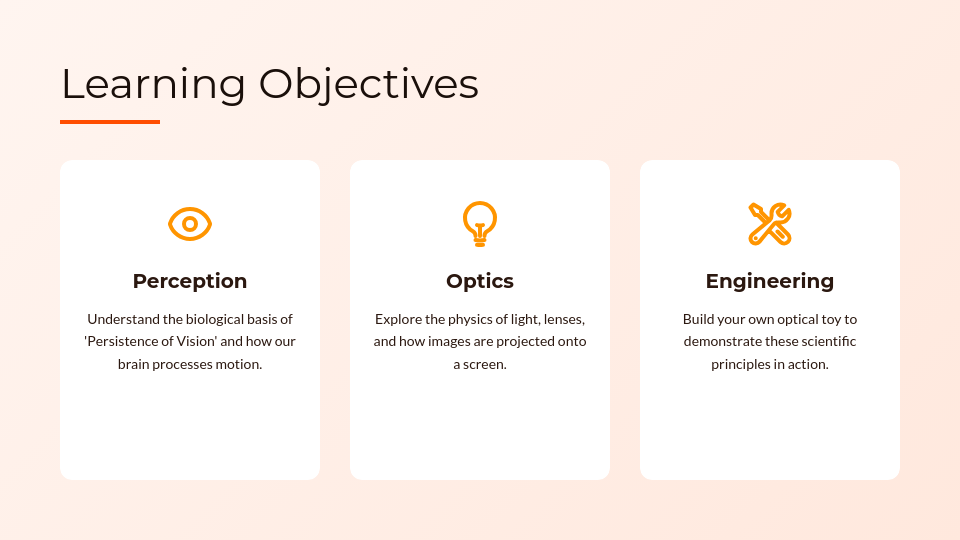 Learning Objectives

Perception

Understand the biological basis of 'Persistence of Vision' and how our brain processes motion.

Optics

Explore the physics of light, lenses, and how images are projected onto a screen.

Engineering

Build your own optical toy to demonstrate these scientific principles in action.